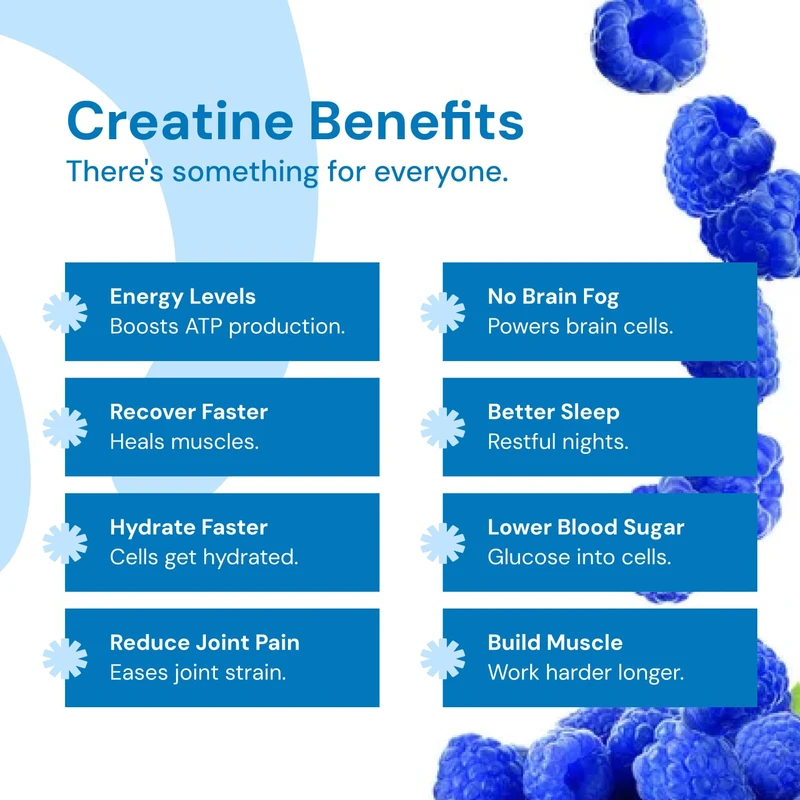 Creatine Benefits
There's something for everyone.

Energy Levels
Boosts ATP production.

Recover Faster
Heals muscles.

Hydrate Faster
Cells get hydrated.

Reduce Joint Pain
Eases joint strain.

No Brain Fog
Powers brain cells.

Better Sleep
Restful nights.

Lower Blood Sugar
Glucose into cells.

Build Muscle
Work harder longer.